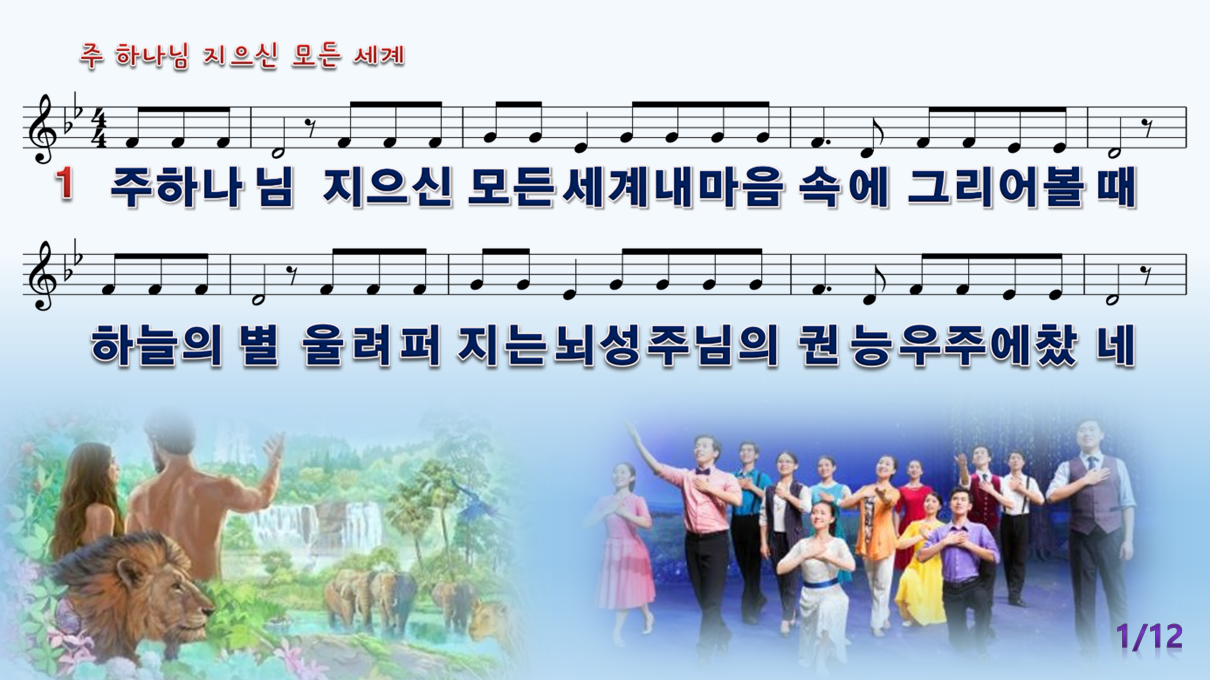 주 하나님 지으신 모든 세계

1 주하나 님 지으신 모든세계내마음 속에 그리어볼 때

하늘의 별 울려퍼 지는뇌성주님의 권능우주에찼 네

1/12